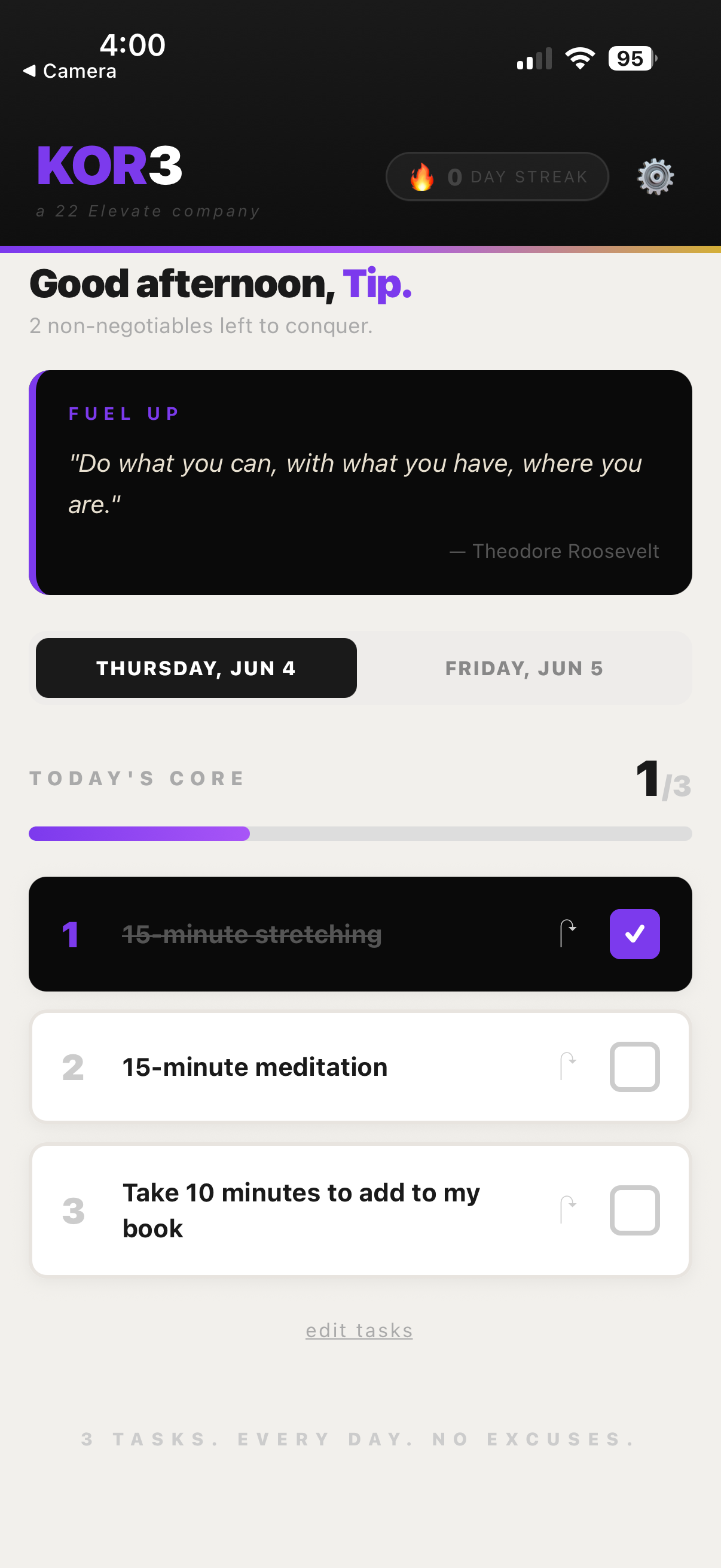 4:00
◀ Camera
95

KOR3
a 22 Elevate company

0 DAY STREAK

Good afternoon, Tip.
2 non-negotiables left to conquer.

FUEL UP
"Do what you can, with what you have, where you are."
— Theodore Roosevelt

THURSDAY, JUN 4
FRIDAY, JUN 5

TODAY'S CORE
1/3

1 15-minute stretching

2 15-minute meditation

3 Take 10 minutes to add to my book

edit tasks

3 TASKS. EVERY DAY. NO EXCUSES.